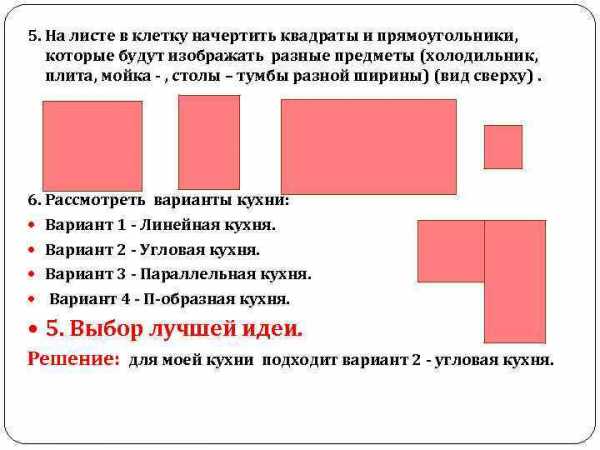 5. На листе в клетку начертить квадраты и прямоугольники, которые будут изображать разные предметы (холодильник, плита, мойка - , столы – тумбы разной ширины) (вид сверху) .

6. Рассмотреть варианты кухни:

• Вариант 1 - Линейная кухня.
• Вариант 2 - Угловая кухня.
• Вариант 3 - Параллельная кухня.
• Вариант 4 - П-образная кухня.

• 5. Выбор лучшей идеи.

Решение: для моей кухни подходит вариант 2 - угловая кухня.